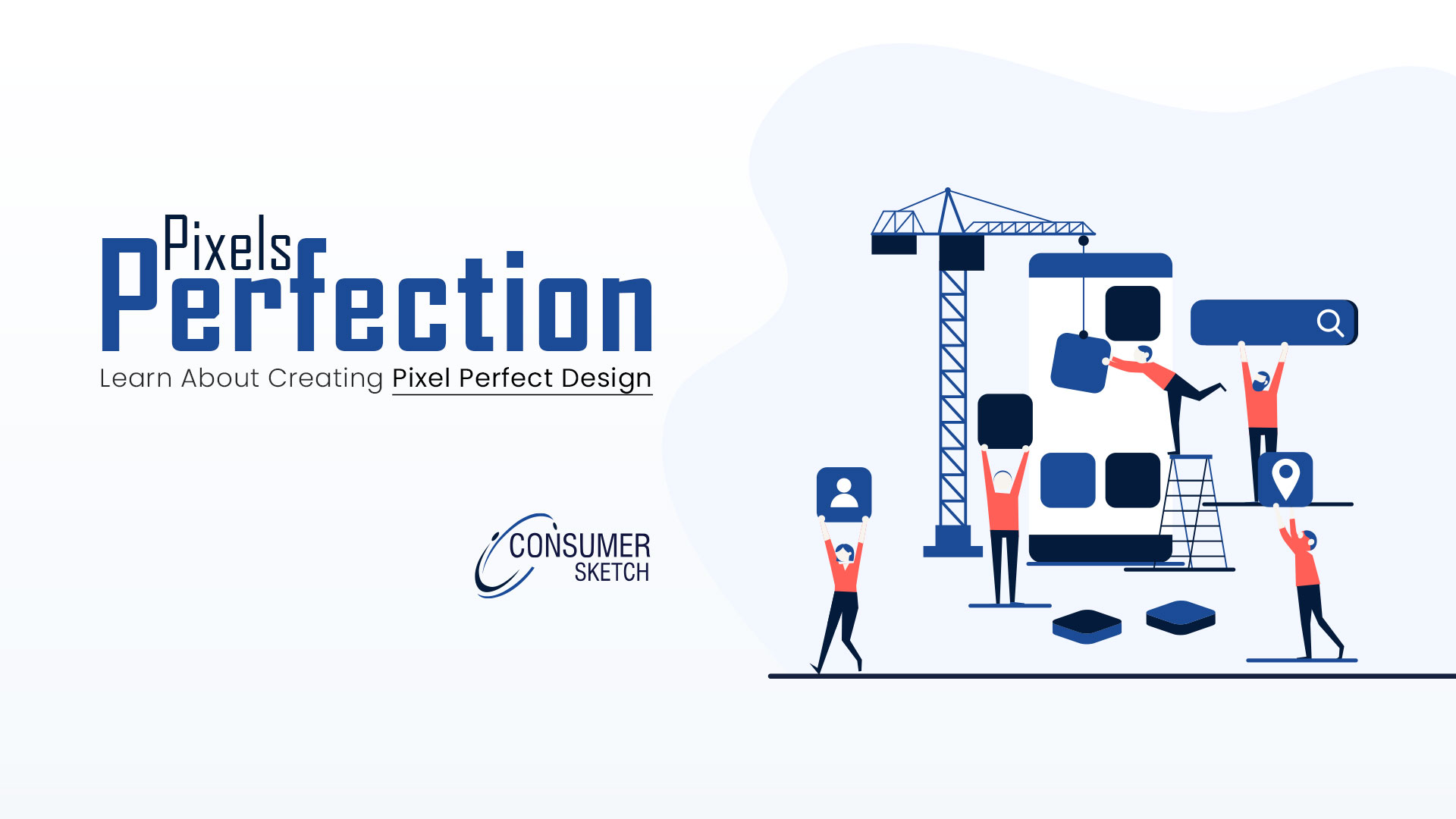 Pixels
Perfection
Learn About Creating Pixel Perfect Design

CONSUMER
SKETCH